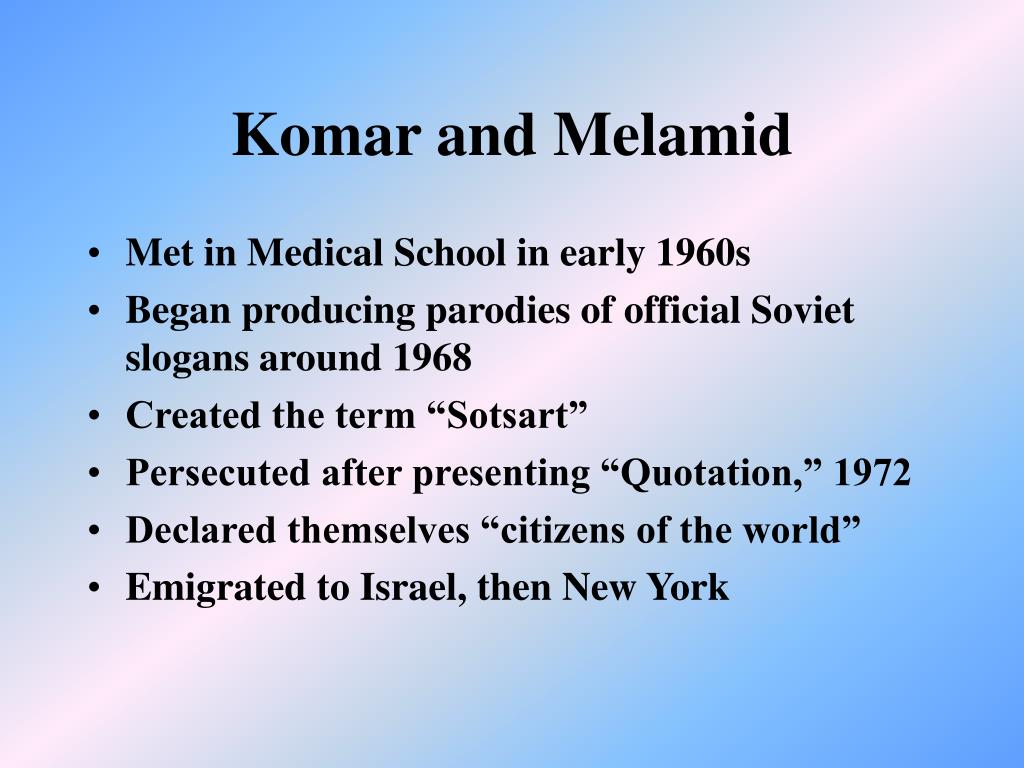 Komar and Melamid

• Met in Medical School in early 1960s
• Began producing parodies of official Soviet slogans around 1968
• Created the term “Sotsart”
• Persecuted after presenting “Quotation,” 1972
• Declared themselves “citizens of the world”
• Emigrated to Israel, then New York